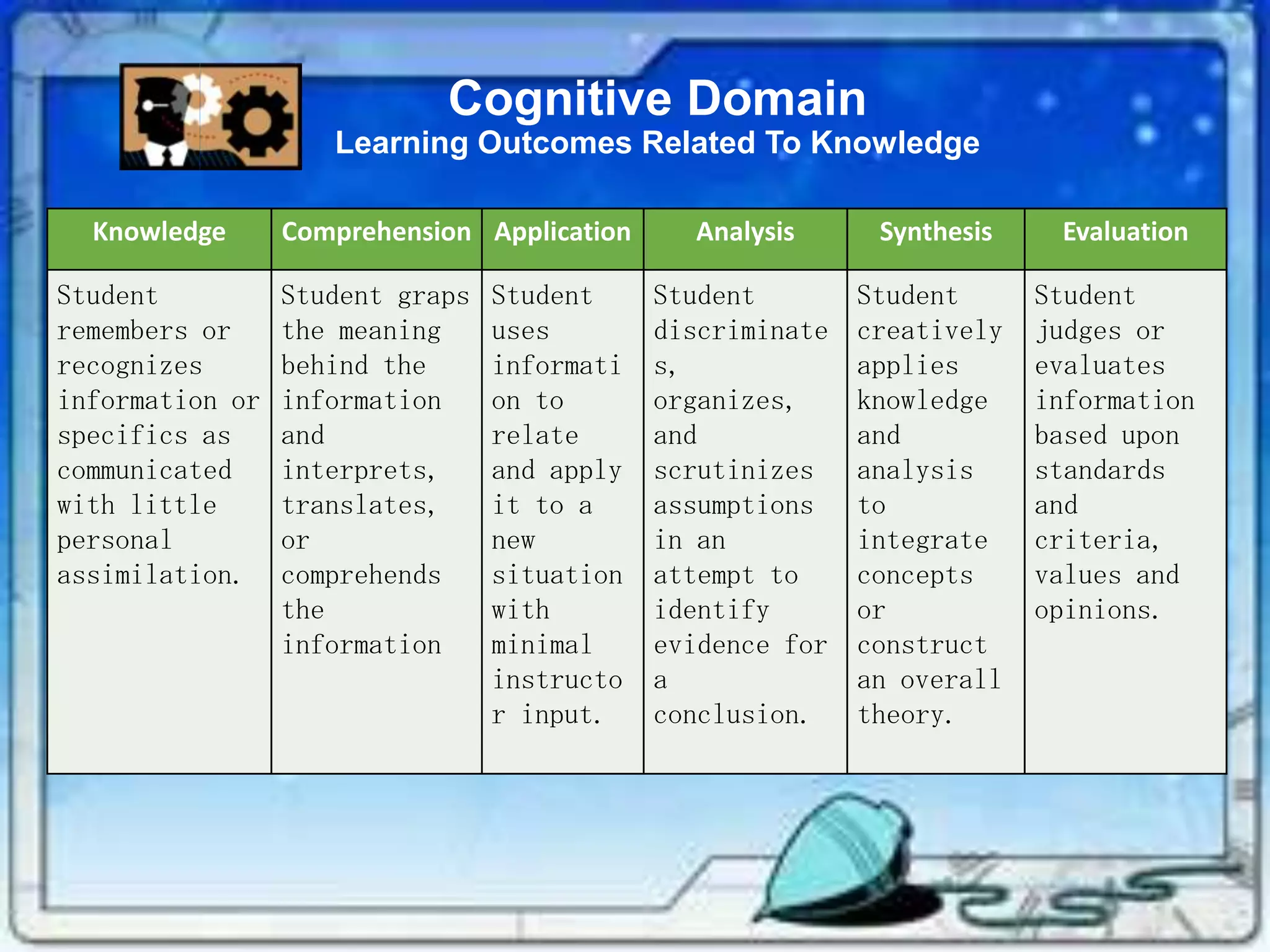 Cognitive Domain
Learning Outcomes Related To Knowledge

| Knowledge | Comprehension | Application | Analysis | Synthesis | Evaluation |
|---|---|---|---|---|---|
| Student remembers or recognizes information or specifics as communicated with little personal assimilation. | Student graps the meaning behind the information and interprets, translates, or comprehends the information | Student uses information to relate and apply it to a new situation with minimal instructor input. | Student discriminates, organizes, and scrutinizes assumptions in an attempt to identify evidence for a conclusion. | Student creatively applies knowledge and analysis to integrate concepts or construct an overall theory. | Student judges or evaluates information based upon standards and criteria, values and opinions. |